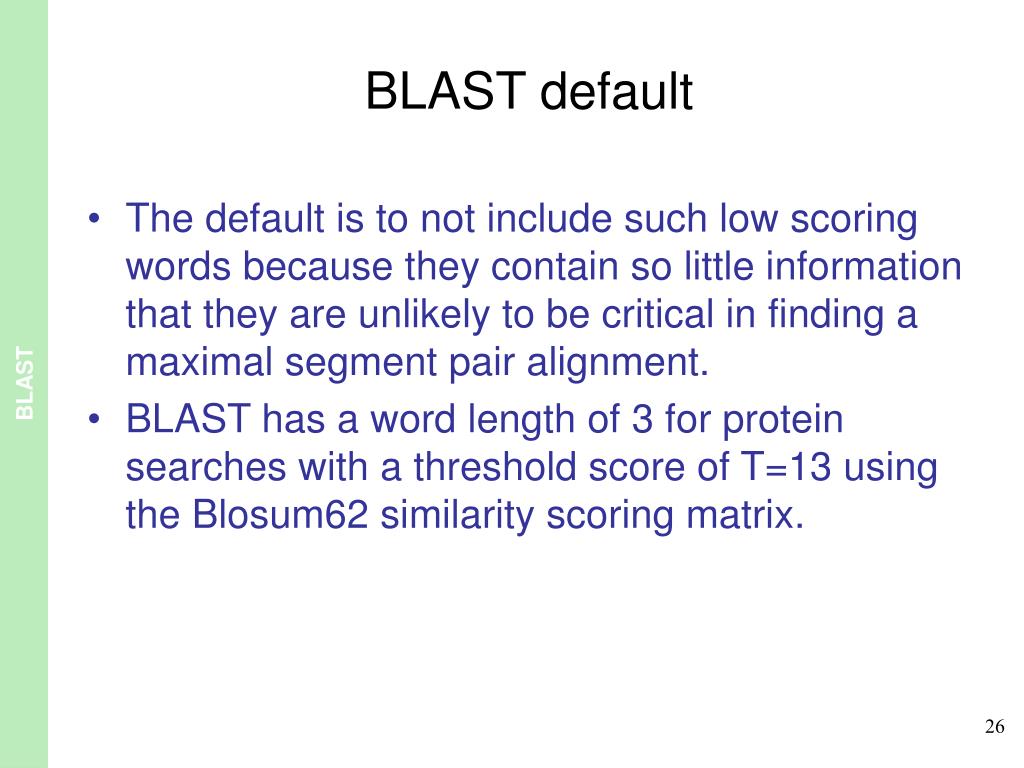 BLAST

BLAST default

• The default is to not include such low scoring words because they contain so little information that they are unlikely to be critical in finding a maximal segment pair alignment.
• BLAST has a word length of 3 for protein searches with a threshold score of T=13 using the Blosum62 similarity scoring matrix.

26